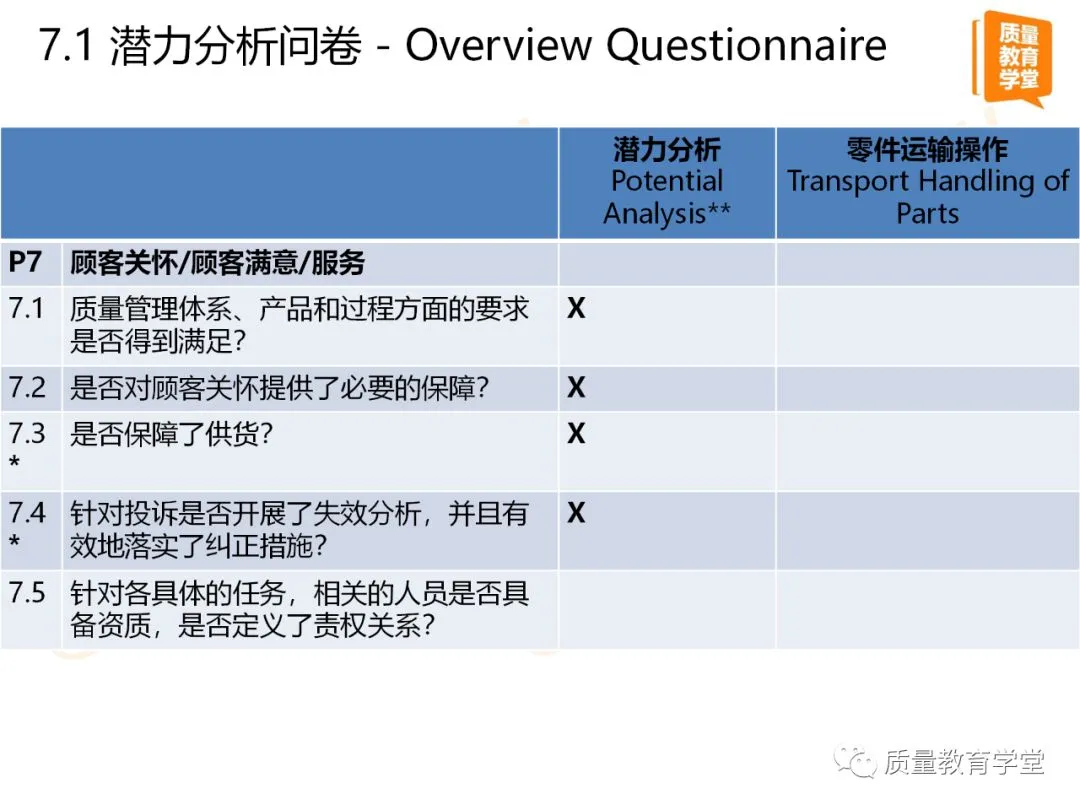 7.1 潜力分析问卷 - Overview Questionnaire

质量教育学堂

| | | 潜力分析 Potential Analysis** | 零件运输操作 Transport Handling of Parts |
|---|---|---|---|
| P7 | 顾客关怀/顾客满意/服务 | | |
| 7.1 | 质量管理体系、产品和过程方面的要求是否得到满足? | X | |
| 7.2 | 是否对顾客关怀提供了必要的保障? | X | |
| 7.3 * | 是否保障了供货? | X | |
| 7.4 * | 针对投诉是否开展了失效分析，并且有效地落实了纠正措施? | X | |
| 7.5 | 针对各具体的任务，相关的人员是否具备资质，是否定义了责权关系? | | |

质量教育学堂